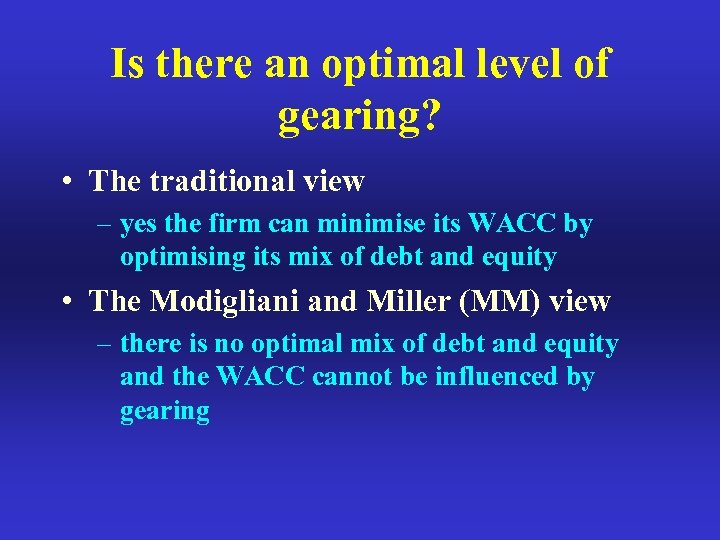 Is there an optimal level of gearing?

• The traditional view
– yes the firm can minimise its WACC by optimising its mix of debt and equity

• The Modigliani and Miller (MM) view
– there is no optimal mix of debt and equity and the WACC cannot be influenced by gearing